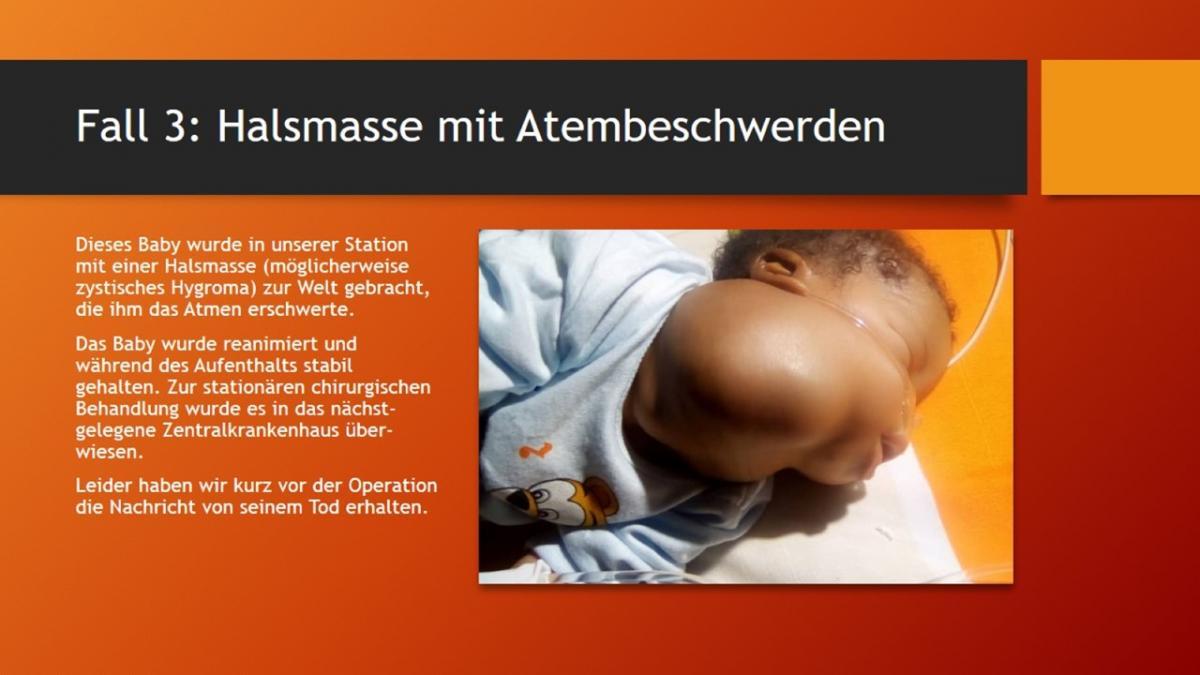 Fall 3: Halsmasse mit Atembeschwerden

Dieses Baby wurde in unserer Station mit einer Halsmasse (möglicherweise zystisches Hygroma) zur Welt gebracht, die ihm das Atmen erschwerte.

Das Baby wurde reanimiert und während des Aufenthalts stabil gehalten. Zur stationären chirurgischen Behandlung wurde es in das nächstgelegene Zentralkrankenhaus überwiesen.

Leider haben wir kurz vor der Operation die Nachricht von seinem Tod erhalten.